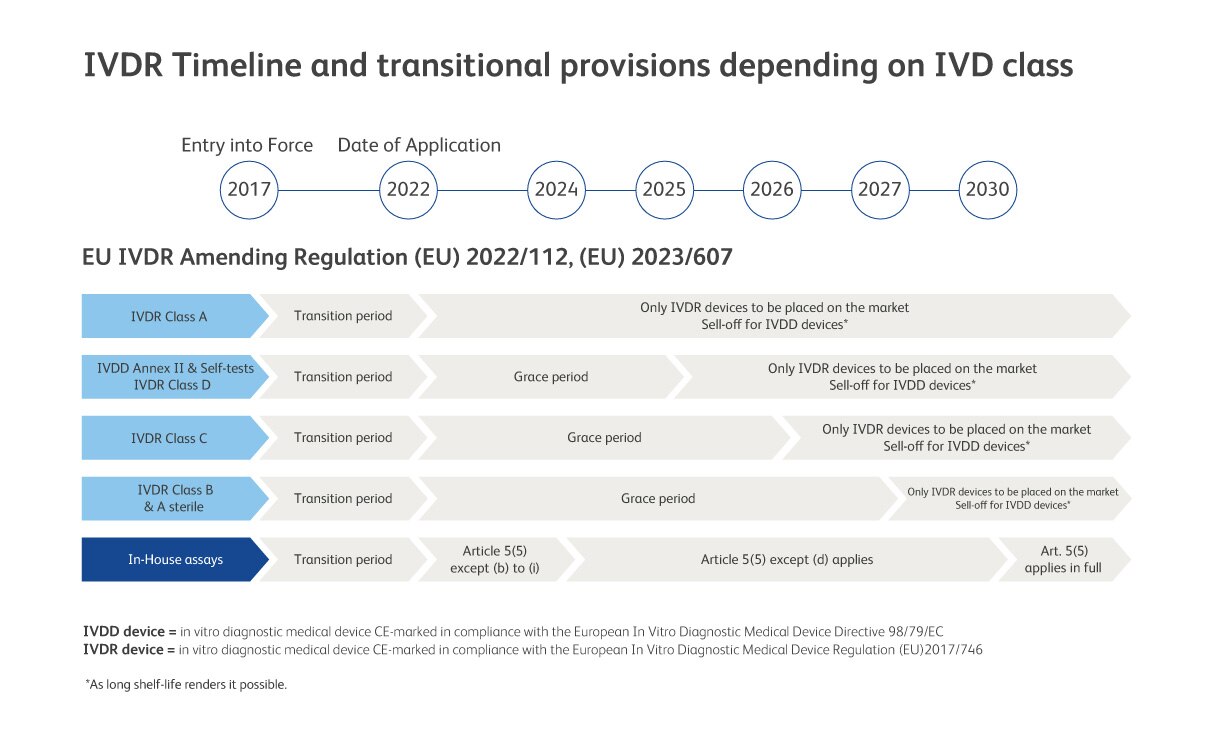 IVDR Timeline and transitional provisions depending on IVD class

Entry into Force

Date of Application

2017
2022
2024
2025
2026
2027
2030

EU IVDR Amending Regulation (EU) 2022/112, (EU) 2023/607

IVDR Class A
Transition period
Only IVDR devices to be placed on the market
Sell-off for IVDD devices*

IVDD Annex II & Self-tests
IVDR Class D
Transition period
Grace period
Only IVDR devices to be placed on the market
Sell-off for IVDD devices*

IVDR Class C
Transition period
Grace period
Only IVDR devices to be placed on the market
Sell-off for IVDD devices*

IVDR Class B
& A sterile
Transition period
Grace period
Only IVDR devices to be placed on the market
Sell-off for IVDD devices*

In-House assays
Transition period
Article 5(5)
except (b) to (i)
Article 5(5) except (d) applies
Art. 5(5)
applies in full

IVDD device = in vitro diagnostic medical device CE-marked in compliance with the European In Vitro Diagnostic Medical Device Directive 98/79/EC
IVDR device = in vitro diagnostic medical device CE-marked in compliance with the European In Vitro Diagnostic Medical Device Regulation (EU)2017/746

*As long shelf-life renders it possible.